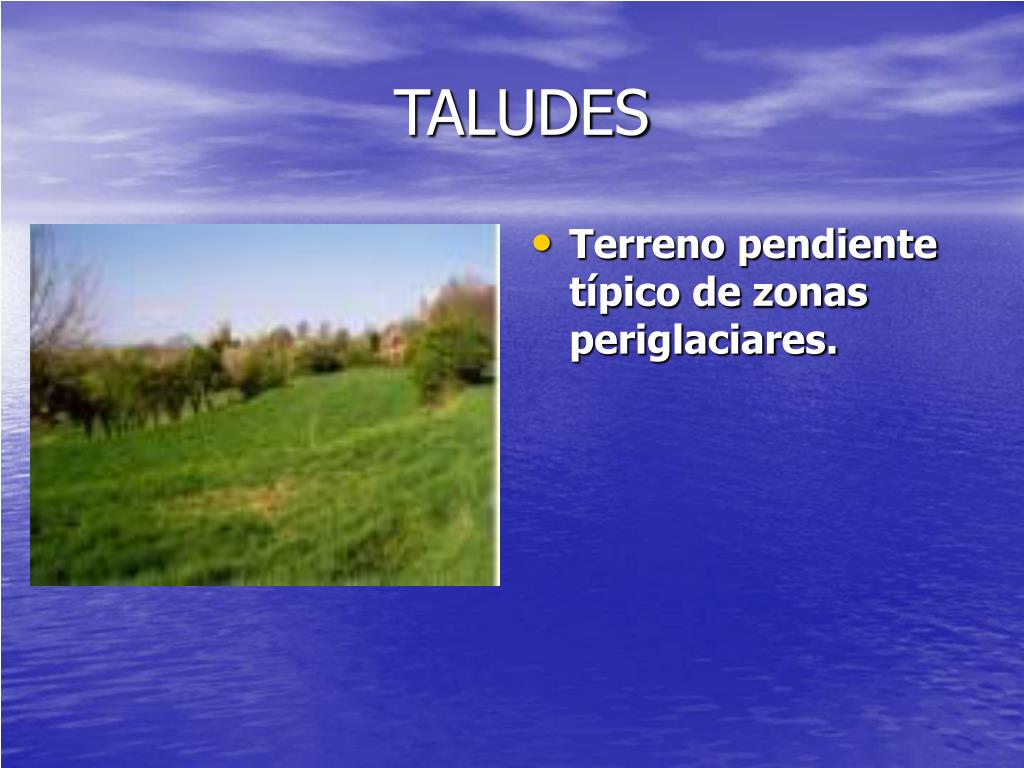 TALUDES

• Terreno pendiente típico de zonas periglaciares.